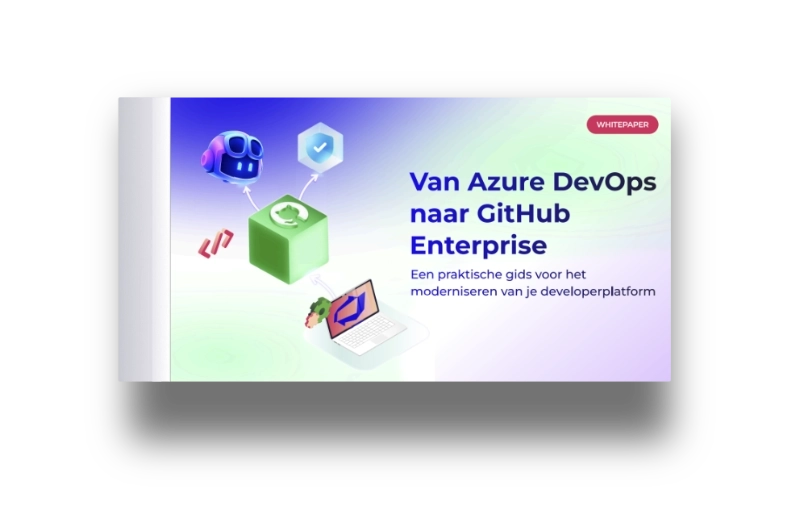 WHITEPAPER

Van Azure DevOps naar GitHub Enterprise

Een praktische gids voor het moderniseren van je developerplatform